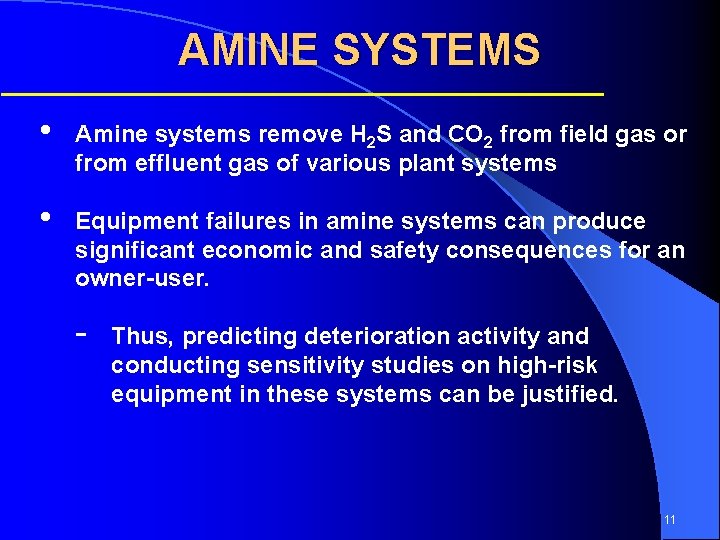 AMINE SYSTEMS

• Amine systems remove $H_2S$ and $CO_2$ from field gas or from effluent gas of various plant systems

• Equipment failures in amine systems can produce significant economic and safety consequences for an owner-user.

- Thus, predicting deterioration activity and conducting sensitivity studies on high-risk equipment in these systems can be justified.

11